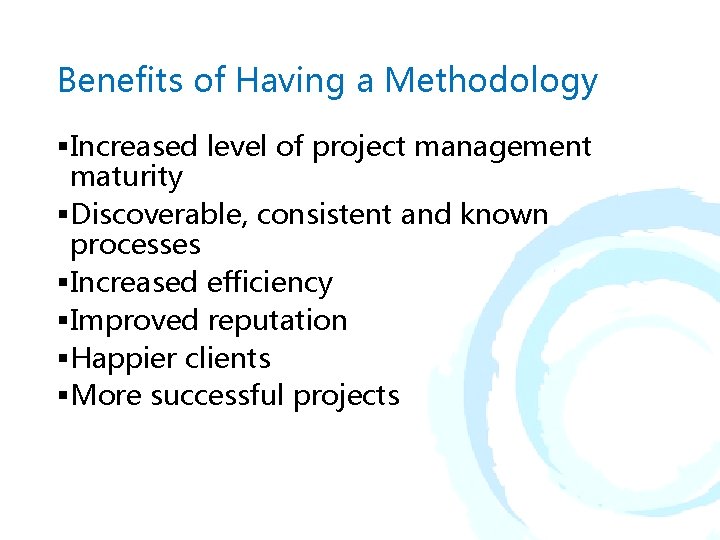 Benefits of Having a Methodology

▪Increased level of project management maturity
▪Discoverable, consistent and known processes
▪Increased efficiency
▪Improved reputation
▪Happier clients
▪More successful projects